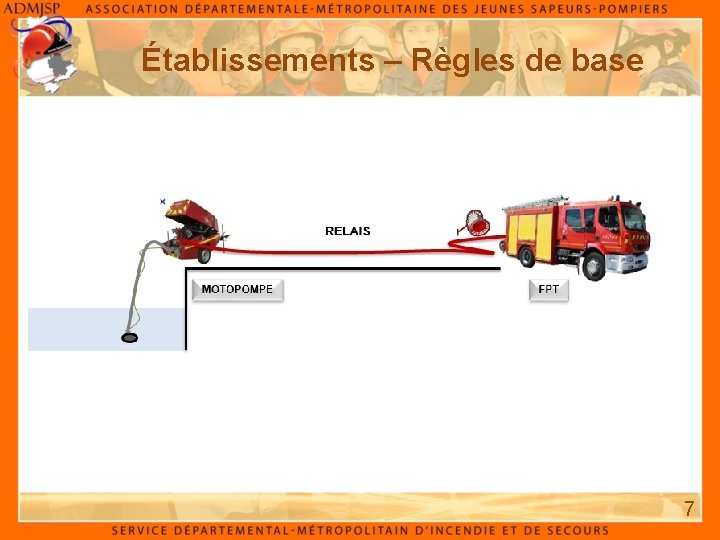 ADMJSP ASSOCIATION DÉPARTEMENTALE-MÉTROPOLITAINE DES JEUNES SAPEURS-POMPIERS

Établissements – Règles de base

RELAIS

MOTOPOMPE

FPT

7

SERVICE DÉPARTEMENTAL-MÉTROPOLITAIN D'INCENDIE ET DE SECOURS